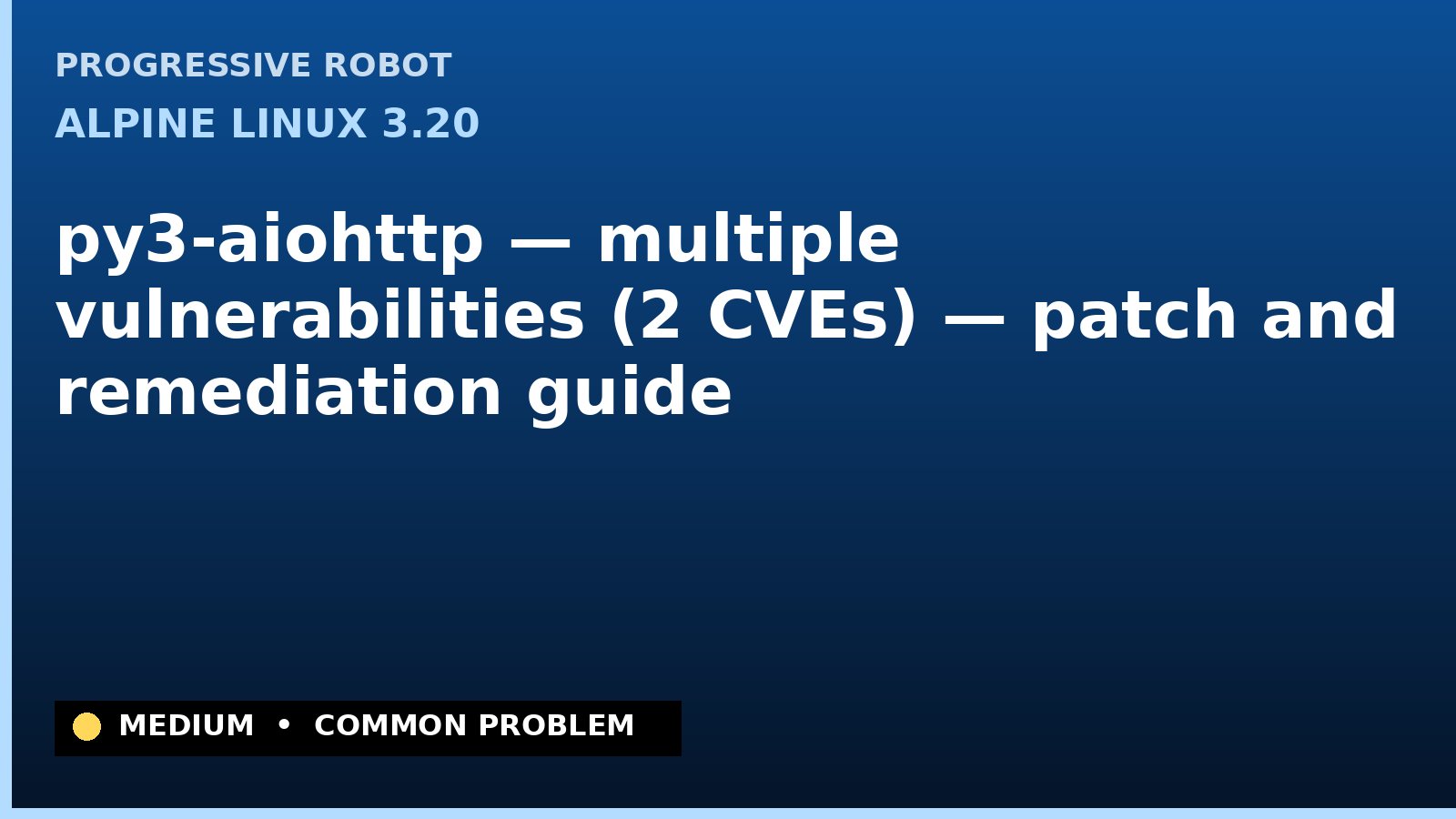 PROGRESSIVE ROBOT

ALPINE LINUX 3.20

py3-aiohttp — multiple vulnerabilities (2 CVEs) — patch and remediation guide

MEDIUM • COMMON PROBLEM